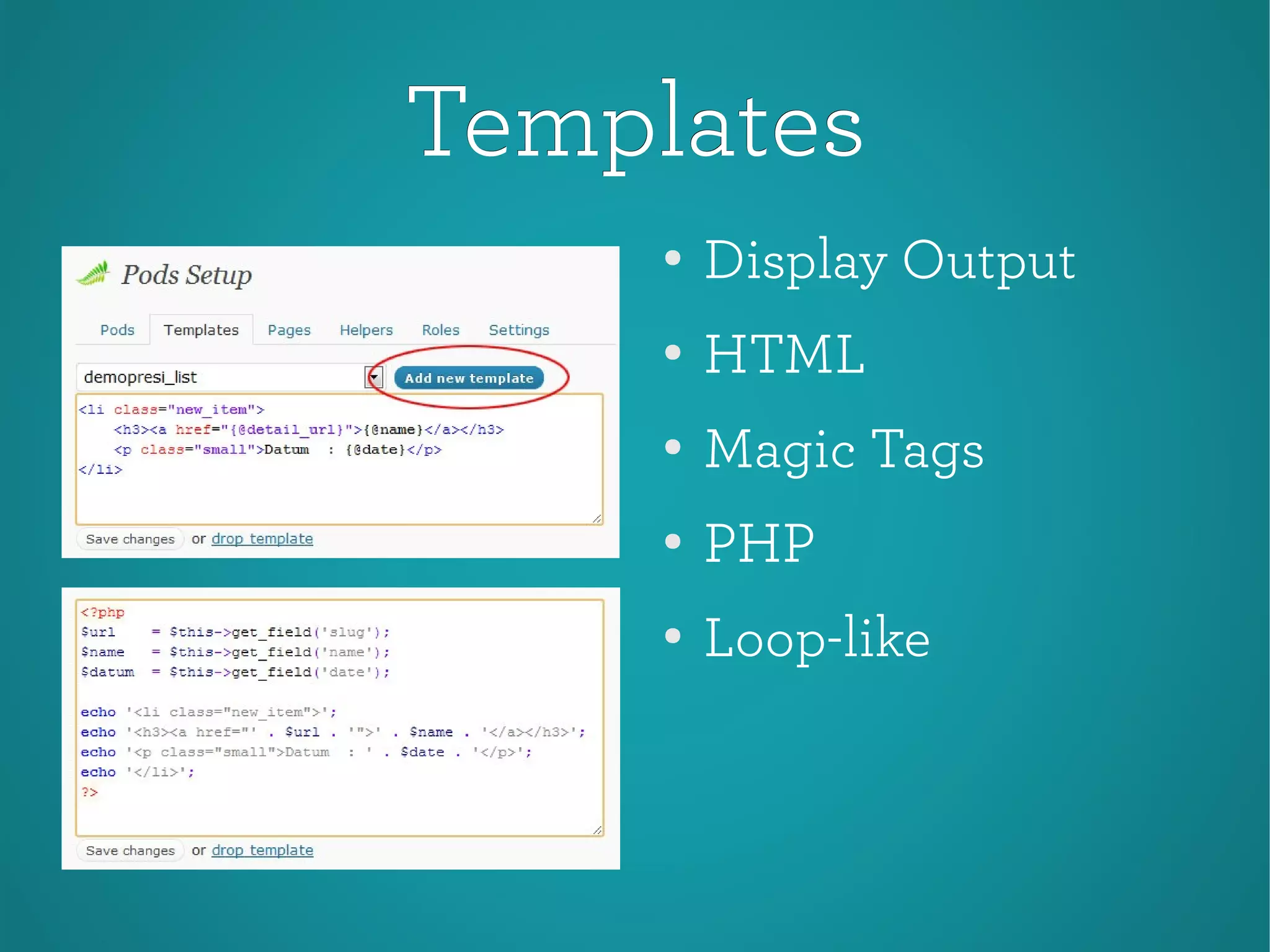 Templates

Pods Setup

Pods Templates Pages Helpers Roles Settings

demopresi_list

Add new template

<li class="new_item">
<h3><a href="{@detail_url}">{@name}</a></h3>
<p class="small">Datum : {@date}</p>
</li>

Save changes or drop template

<?php
$url = $this->get_field('slug');
$name = $this->get_field('name');
$datum = $this->get_field('date');

echo '<li class="new_item">';
echo '<h3><a href="' . $url . '">' . $name . '</a></h3>';
echo '<p class="small">Datum : ' . $date . '</p>';
echo '</li>';
?>

Save changes or drop template

• Display Output
• HTML
• Magic Tags
• PHP
• Loop-like